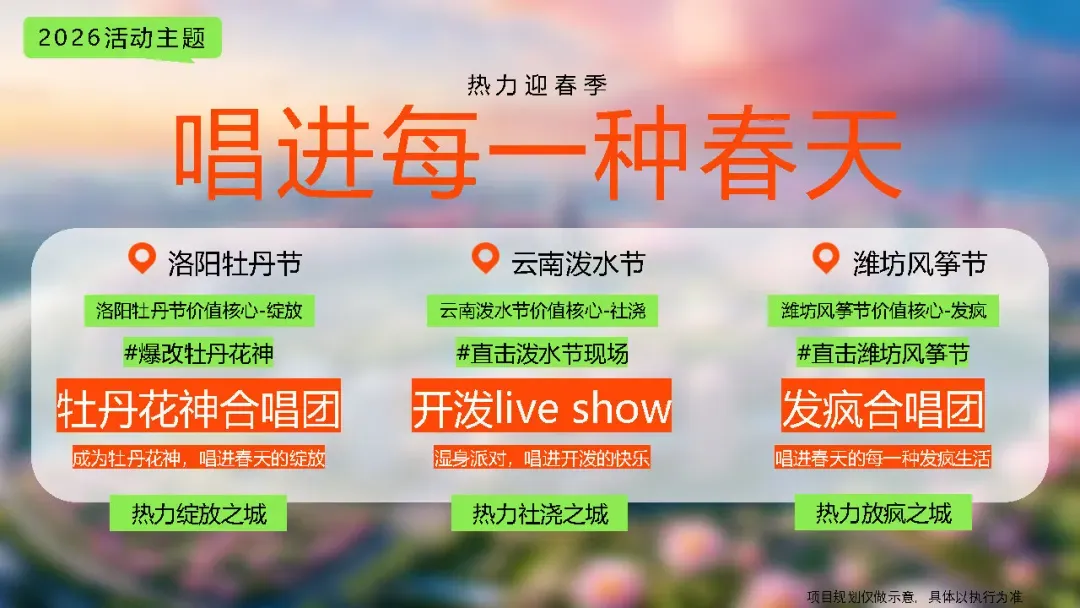 2026活动主题

热力迎春季

唱进每一种春天

洛阳牡丹节

洛阳牡丹节价值核心-绽放

#爆改牡丹花神

牡丹花神合唱团

成为牡丹花神，唱进春天的绽放

热力绽放之城

云南泼水节

云南泼水节价值核心-社浇

#直击泼水节现场

开泼live show

湿身派对，唱进开泼的快乐

热力社浇之城

潍坊风筝节

潍坊风筝节价值核心-发疯

#直击潍坊风筝节

发疯合唱团

唱进春天的每一种发疯生活

热力放疯之城

项目规划仅做示意，具体以执行为准